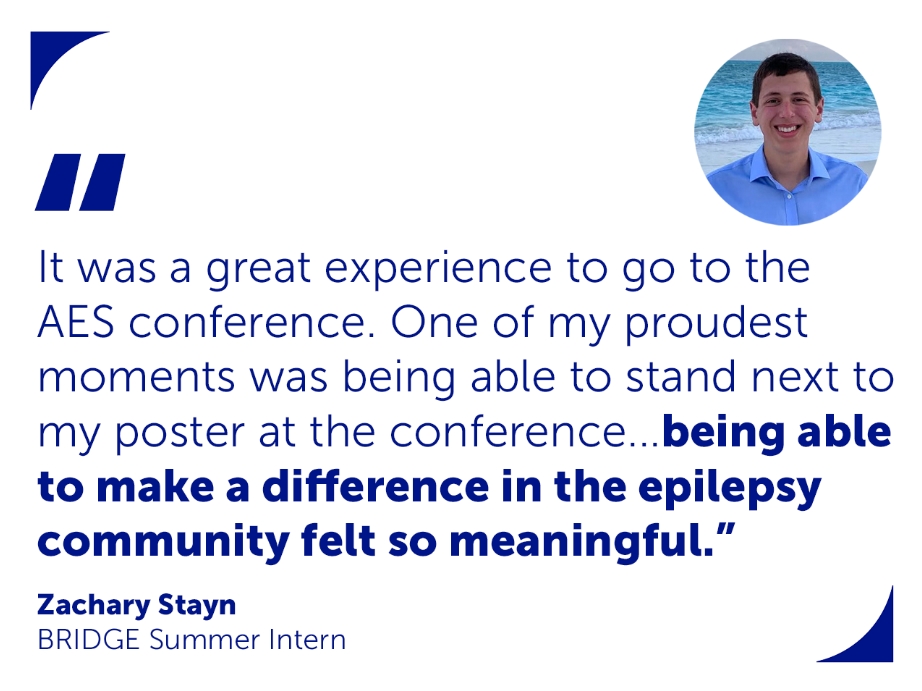 "

It was a great experience to go to the AES conference. One of my proudest moments was being able to stand next to my poster at the conference...being able to make a difference in the epilepsy community felt so meaningful."

Zachary Stayn
BRIDGE Summer Intern